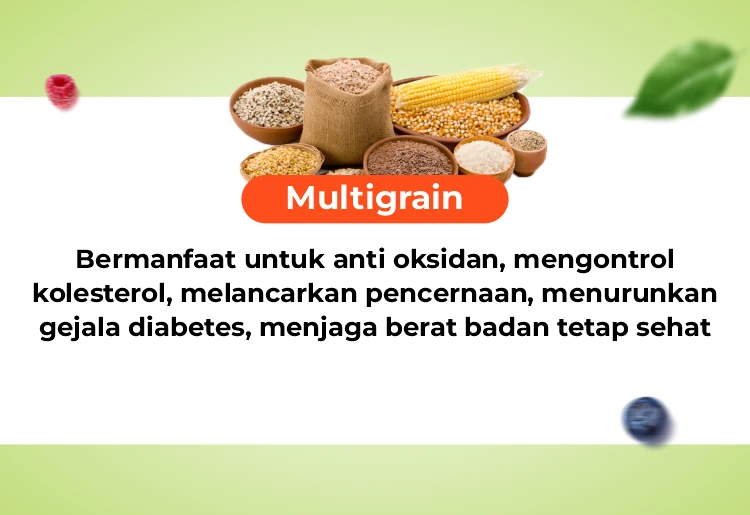 Multigrain

Bermanfaat untuk anti oksidan, mengontrol kolesterol, melancarkan pencernaan, menurunkan gejala diabetes, menjaga berat badan tetap sehat